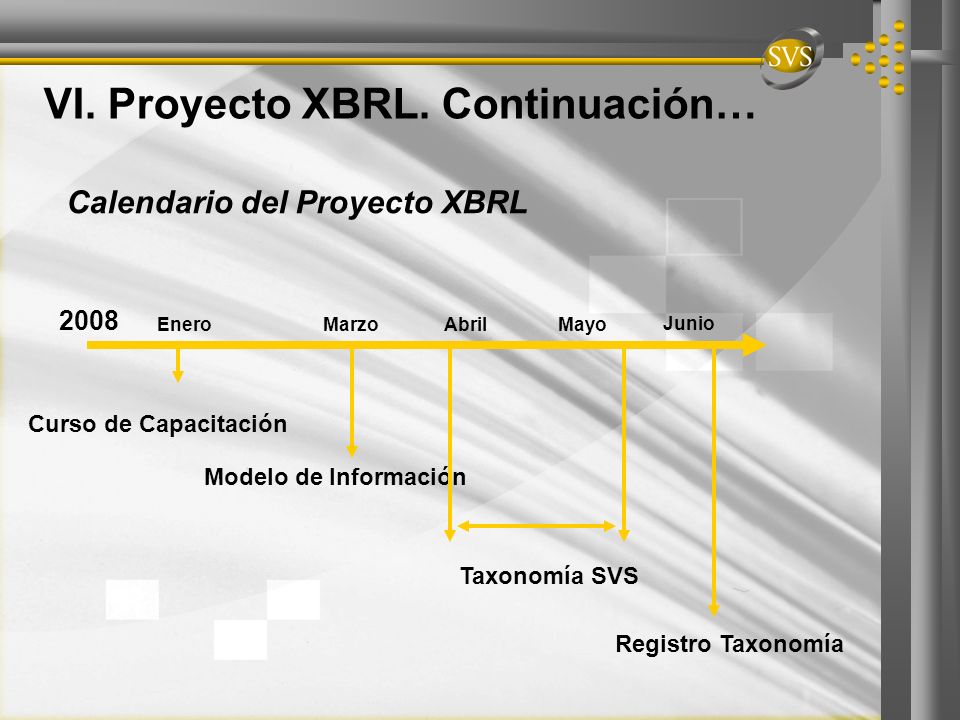 SVS

VI. Proyecto XBRL. Continuación…

Calendario del Proyecto XBRL

2008 Enero Marzo Abril Mayo Junio

Curso de Capacitación

Modelo de Información

Taxonomía SVS

Registro Taxonomía